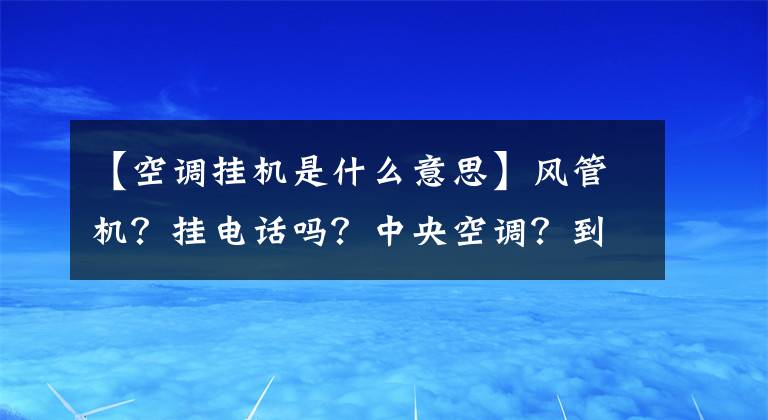 【空调挂机是什么意思】风管机？挂电话吗？中央空调？到